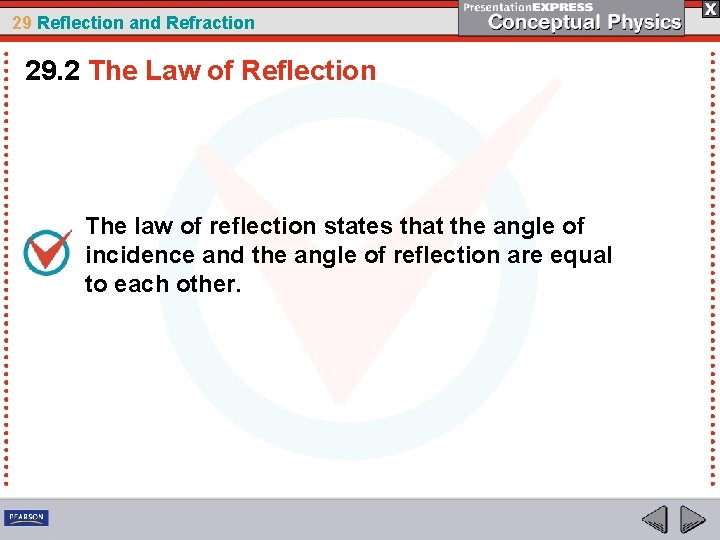 29 Reflection and Refraction

PresentationEXPRESS
Conceptual Physics

X

29.2 The Law of Reflection

The law of reflection states that the angle of incidence and the angle of reflection are equal to each other.

PEARSON